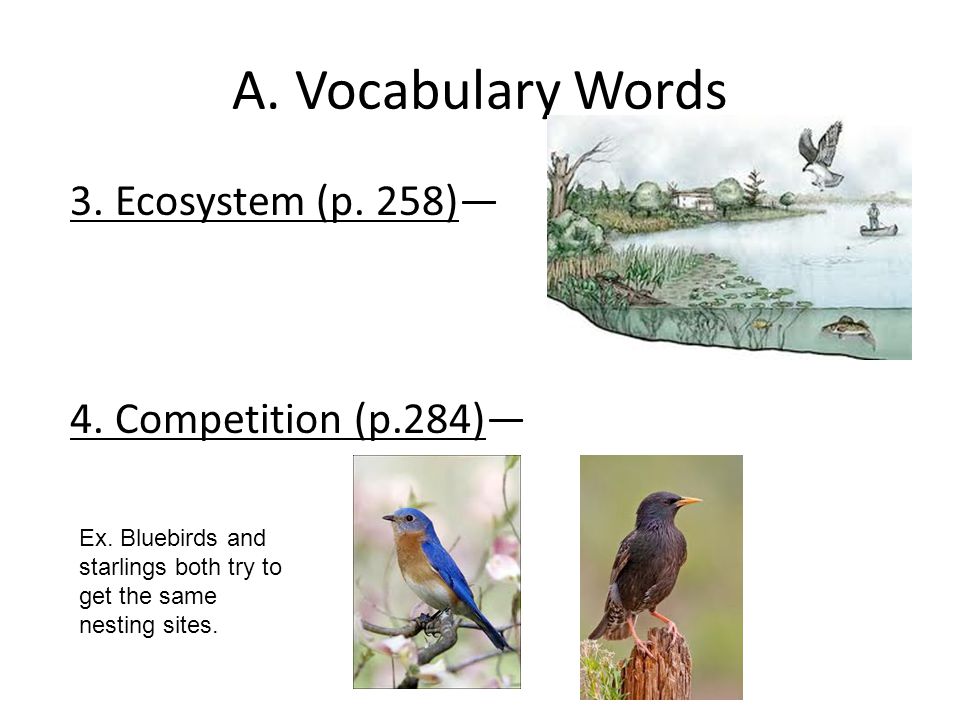 A. Vocabulary Words

3. Ecosystem (p. 258)—

4. Competition (p.284)—

Ex. Bluebirds and starlings both try to get the same nesting sites.